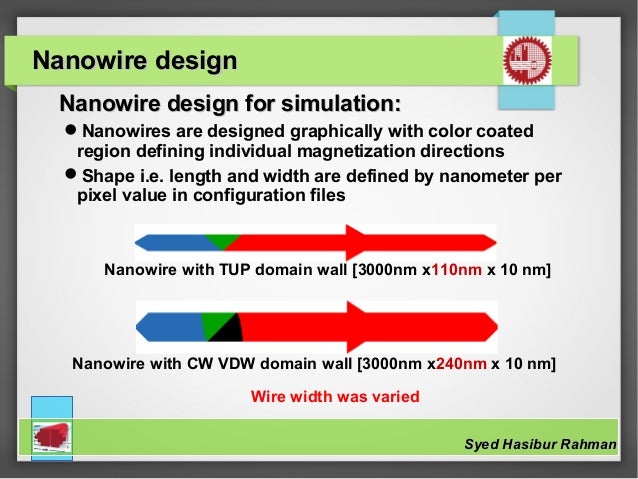 Nanowire design

Nanowire design for simulation:

● Nanowires are designed graphically with color coated region defining individual magnetization directions

● Shape i.e. length and width are defined by nanometer per pixel value in configuration files

Nanowire with TUP domain wall [3000nm x110nm x 10 nm]

Nanowire with CW VDW domain wall [3000nm x240nm x 10 nm]

Wire width was varied

Syed Hasibur Rahman